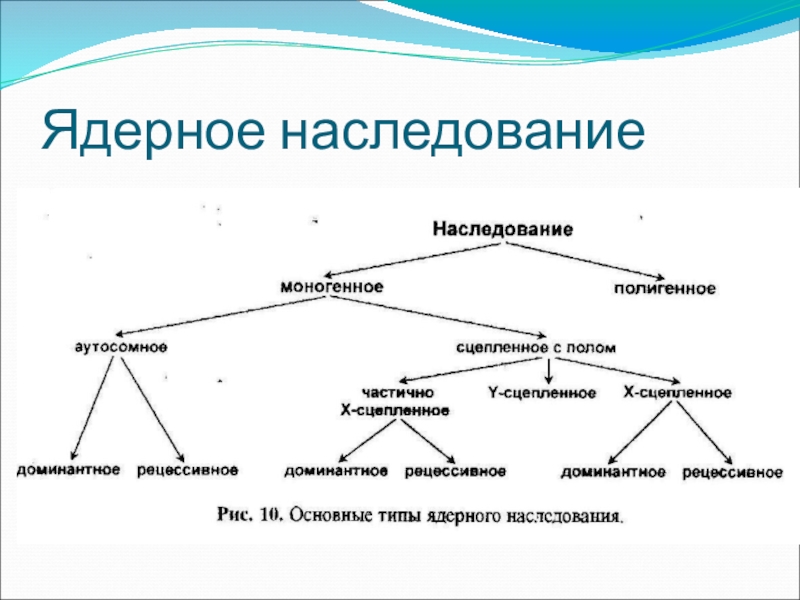 Ядерное наследование

Наследование

моногенное

полигенное

аутосомное

сцепленное с полом

частично
Х-сцепленное

Y-сцепленное

Х-сцепленное

доминантное

рецессивное

доминантное

рецессивное

доминантное

рецессивное

Рис. 10. Основные типы ядерного наследования.